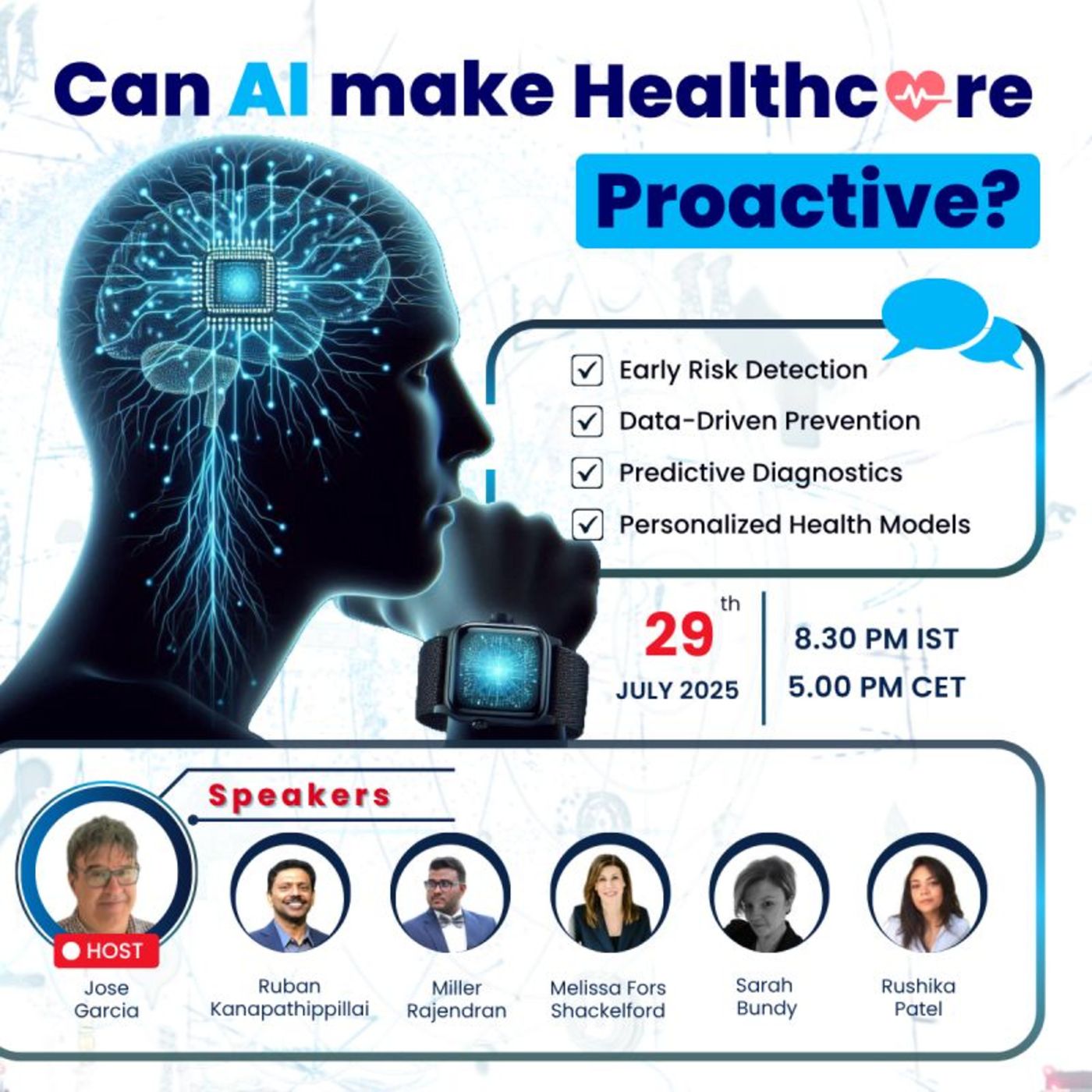 Can AI make Healthcare Proactive?

Early Risk Detection
Data-Driven Prevention
Predictive Diagnostics
Personalized Health Models

29th JULY 2025

8.30 PM IST
5.00 PM CET

Speakers

HOST
Jose Garcia

Ruban Kanapathippillai

Miller Rajendran

Melissa Fors Shackelford

Sarah Bundy

Rushika Patel